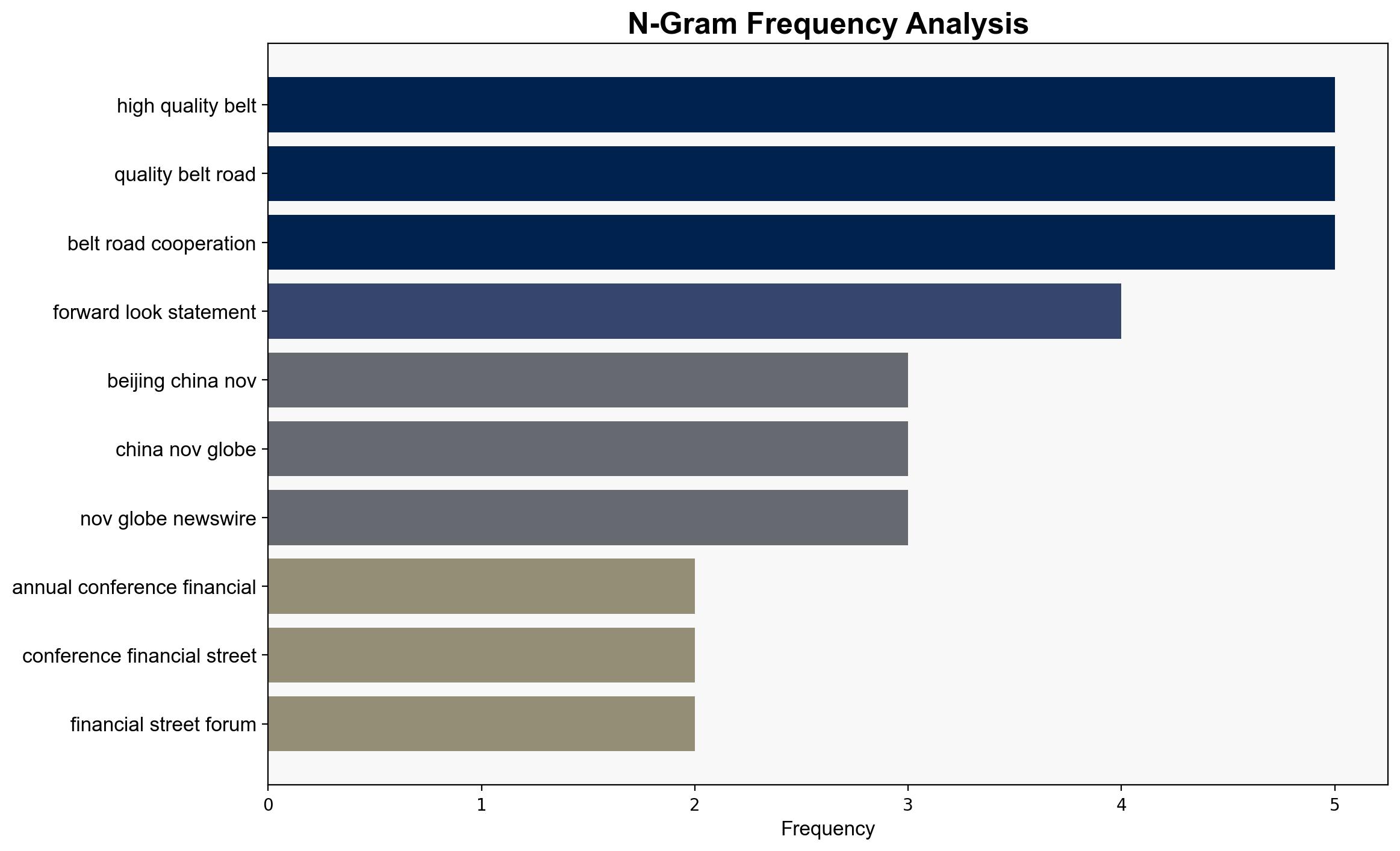 N-Gram Frequency Analysis

high quality belt
quality belt road
belt road cooperation
forward look statement
beijing china nov
china nov globe
nov globe newswire
annual conference financial
conference financial street
financial street forum

0
1
2
3
4
5
Frequency